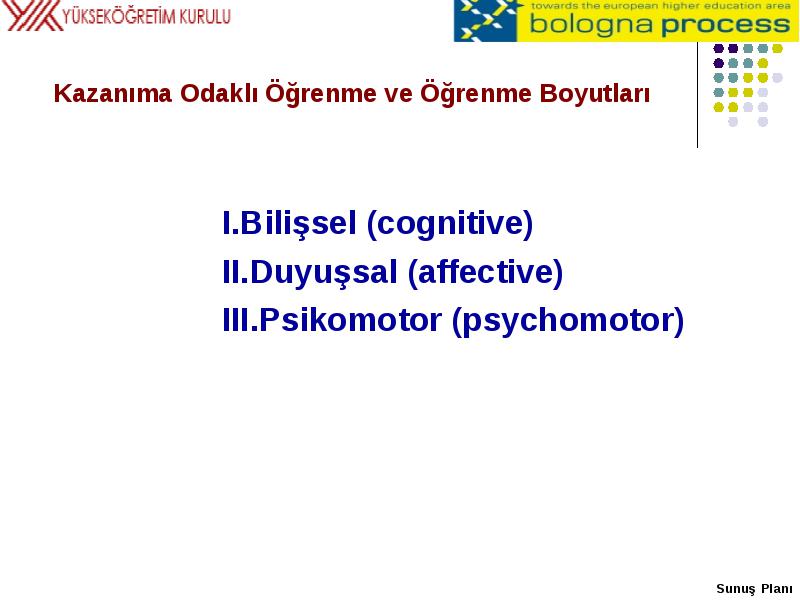 YÜKSEKÖĞRETİM KURULU

towards the european higher education area
bologna process

Kazanıma Odaklı Öğrenme ve Öğrenme Boyutları

I.Bilişsel (cognitive)
II.Duyuşsal (affective)
III.Psikomotor (psychomotor)

Sunuş Planı